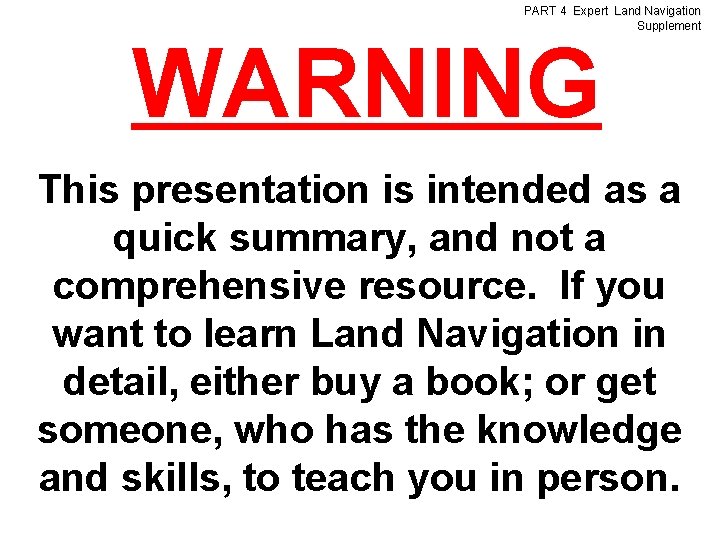 PART 4 Expert Land Navigation Supplement

WARNING

This presentation is intended as a quick summary, and not a comprehensive resource. If you want to learn Land Navigation in detail, either buy a book; or get someone, who has the knowledge and skills, to teach you in person.